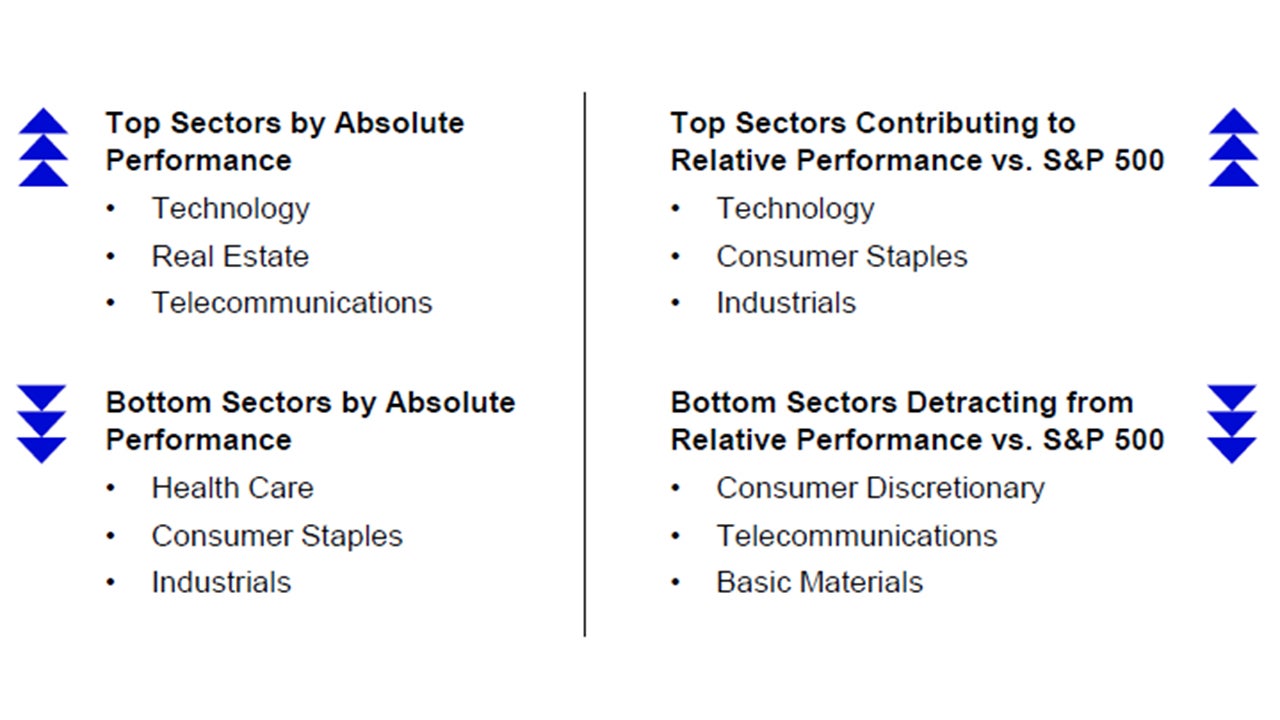 Top Sectors by Absolute Performance

• Technology
• Real Estate
• Telecommunications

Bottom Sectors by Absolute Performance

• Health Care
• Consumer Staples
• Industrials

Top Sectors Contributing to Relative Performance vs. S&P 500

• Technology
• Consumer Staples
• Industrials

Bottom Sectors Detracting from Relative Performance vs. S&P 500

• Consumer Discretionary
• Telecommunications
• Basic Materials